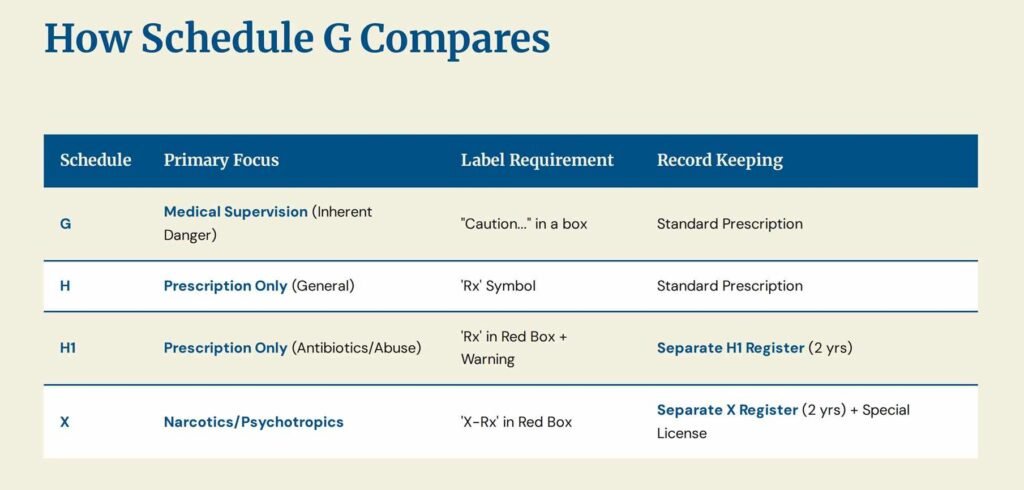 How Schedule G Compares

| Schedule | Primary Focus | Label Requirement | Record Keeping |
|---|---|---|---|
| G | Medical Supervision (Inherent Danger) | "Caution..." in a box | Standard Prescription |
| H | Prescription Only (General) | 'Rx' Symbol | Standard Prescription |
| H1 | Prescription Only (Antibiotics/Abuse) | 'Rx' in Red Box + Warning | Separate H1 Register (2 yrs) |
| X | Narcotics/Psychotropics | 'X-Rx' in Red Box | Separate X Register (2 yrs) + Special License |